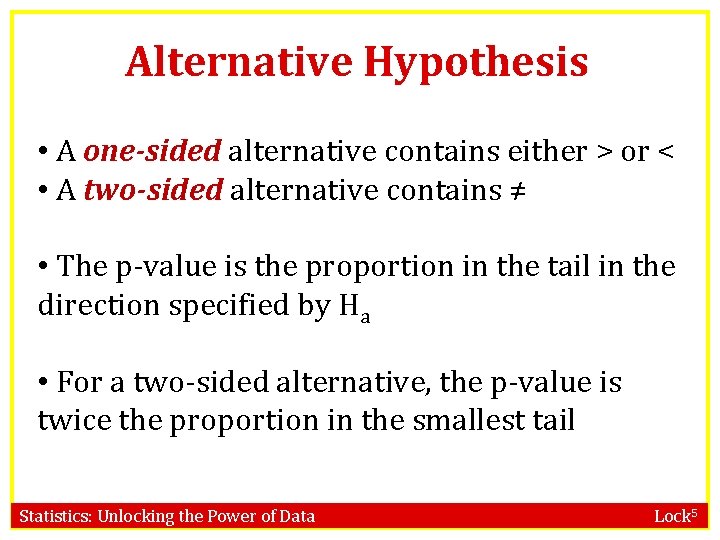 Alternative Hypothesis

• A one-sided alternative contains either > or <
• A two-sided alternative contains ≠

• The p-value is the proportion in the tail in the direction specified by $H_a$

• For a two-sided alternative, the p-value is twice the proportion in the smallest tail

Statistics: Unlocking the Power of Data

Lock$^5$